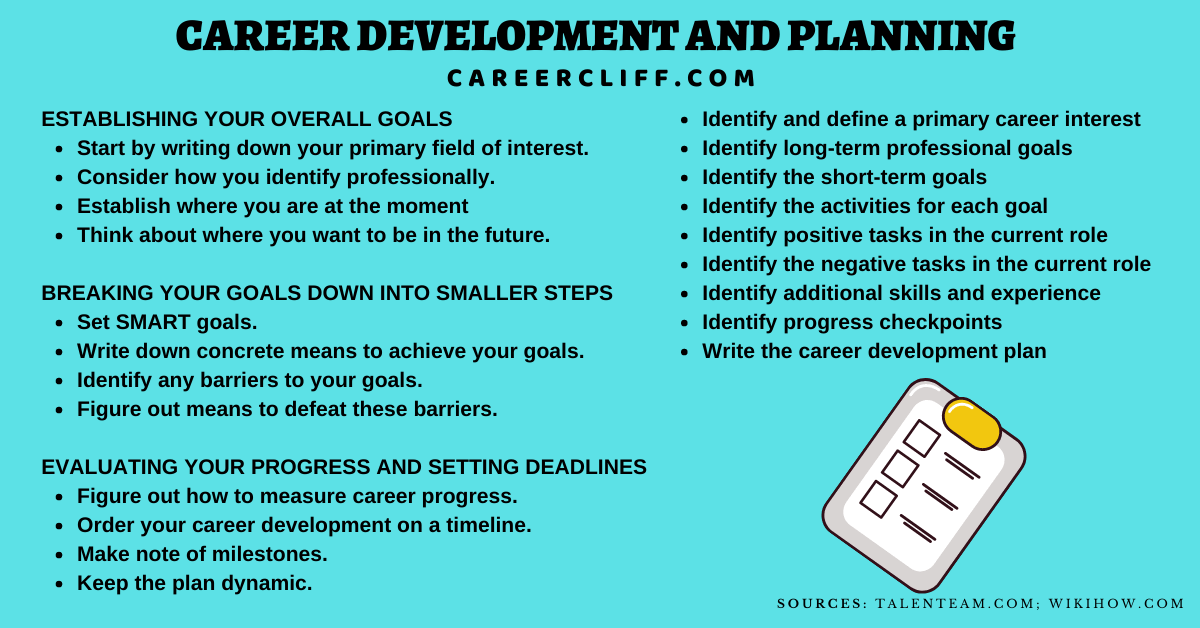 CAREER DEVELOPMENT AND PLANNING

CAREERCLIFF.COM

ESTABLISHING YOUR OVERALL GOALS
• Start by writing down your primary field of interest.
• Consider how you identify professionally.
• Establish where you are at the moment
• Think about where you want to be in the future.

BREAKING YOUR GOALS DOWN INTO SMALLER STEPS
• Set SMART goals.
• Write down concrete means to achieve your goals.
• Identify any barriers to your goals.
• Figure out means to defeat these barriers.

EVALUATING YOUR PROGRESS AND SETTING DEADLINES
• Figure out how to measure career progress.
• Order your career development on a timeline.
• Make note of milestones.
• Keep the plan dynamic.

• Identify and define a primary career interest
• Identify long-term professional goals
• Identify the short-term goals
• Identify the activities for each goal
• Identify positive tasks in the current role
• Identify the negative tasks in the current role
• Identify additional skills and experience
• Identify progress checkpoints
• Write the career development plan

SOURCES: TALENTEAM.COM; WIKIHOW.COM